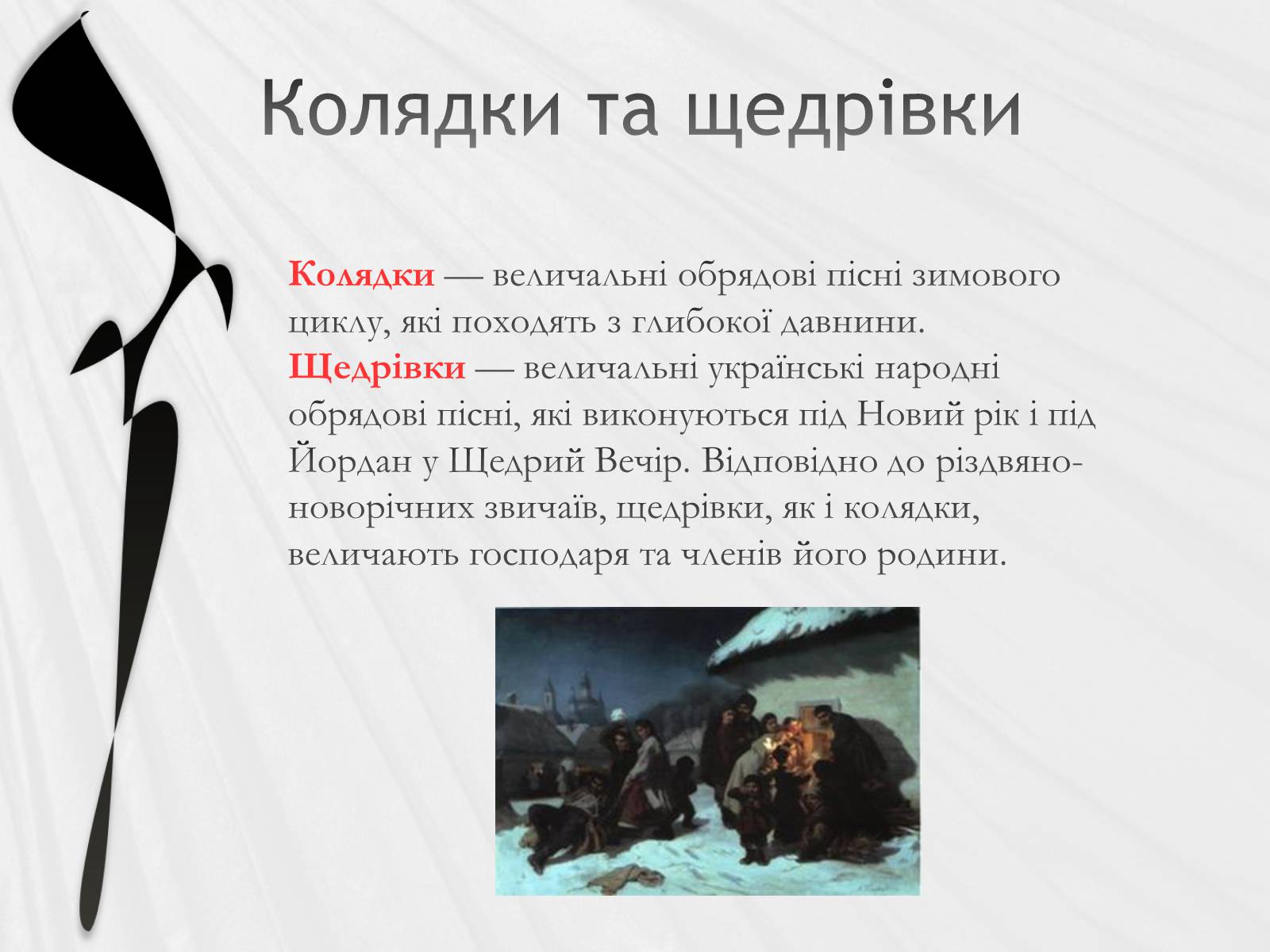 Колядки та щедрівки

Колядки — величальні обрядові пісні зимового циклу, які походять з глибокої давнини.
Щедрівки — величальні українські народні обрядові пісні, які виконуються під Новий рік і під Йордан у Щедрий Вечір. Відповідно до різдвяно-новорічних звичаїв, щедрівки, як і колядки, величають господаря та членів його родини.